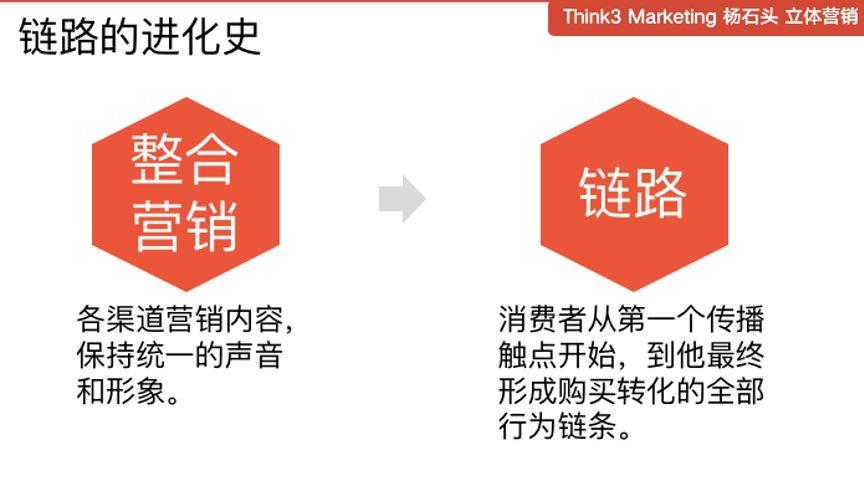 链路的进化史

Think3 Marketing 杨石头 立体营销

整合营销

各渠道营销内容，保持统一的声音和形象。

链路

消费者从第一个传播触点开始，到他最终形成购买转化的全部行为链条。